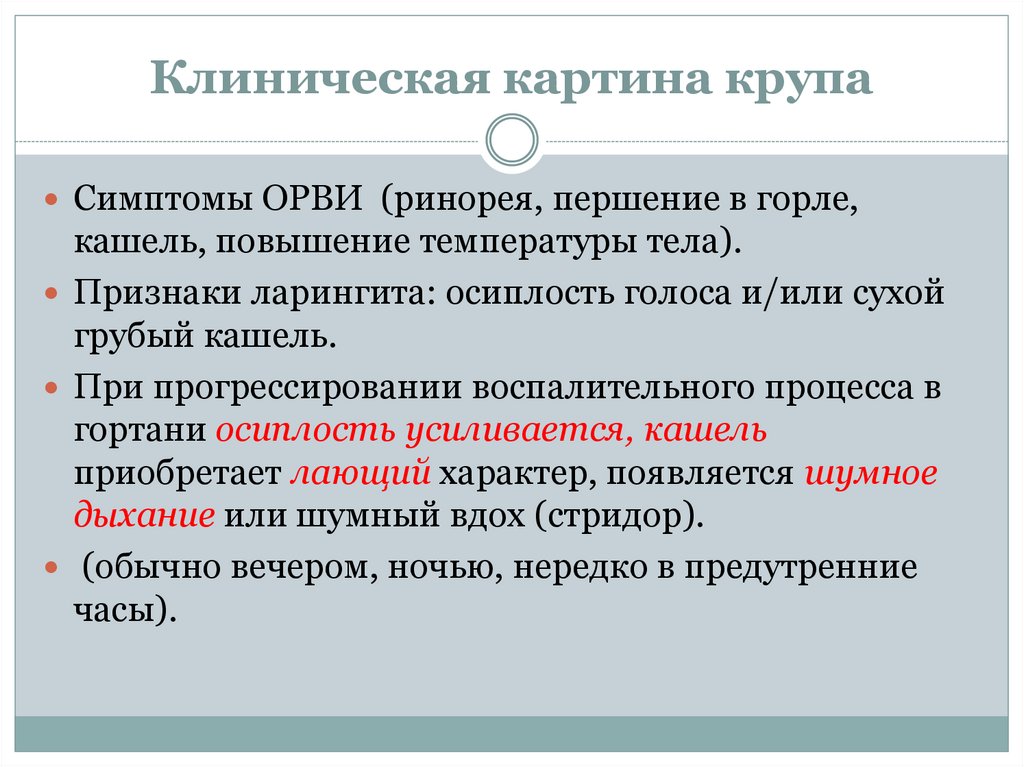 Клиническая картина крупа

Симптомы ОРВИ (ринорея, першение в горле, кашель, повышение температуры тела).

Признаки ларингита: осиплость голоса и/или сухой грубый кашель.

При прогрессировании воспалительного процесса в гортани осиплость усиливается, кашель приобретает лающий характер, появляется шумное дыхание или шумный вдох (стридор).

(обычно вечером, ночью, нередко в предутренние часы).